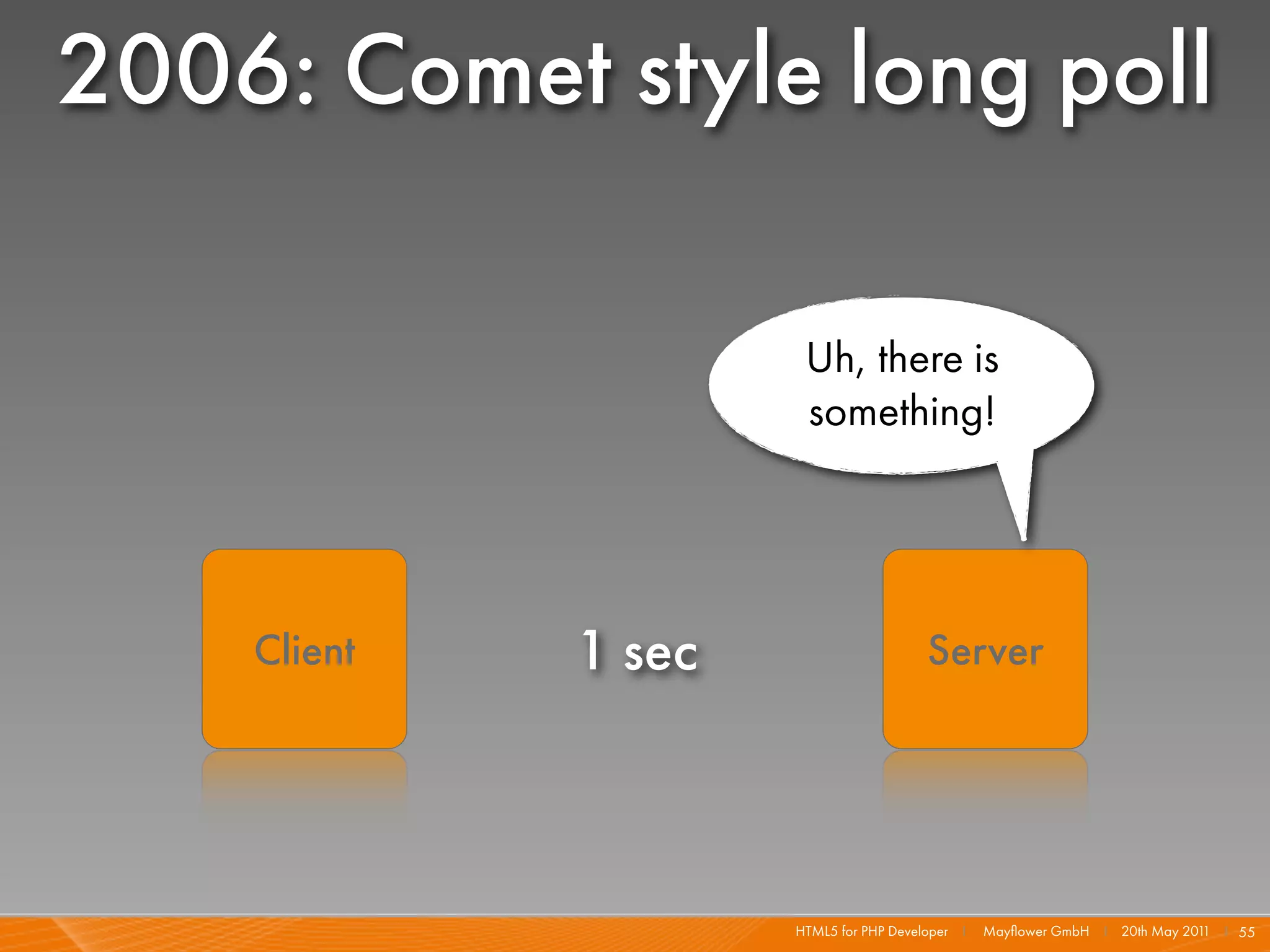 2006: Comet style long poll

Uh, there is something!

Client

1 sec

Server

HTML5 for PHP Developer | Mayflower GmbH | 20th May 2011 | 55